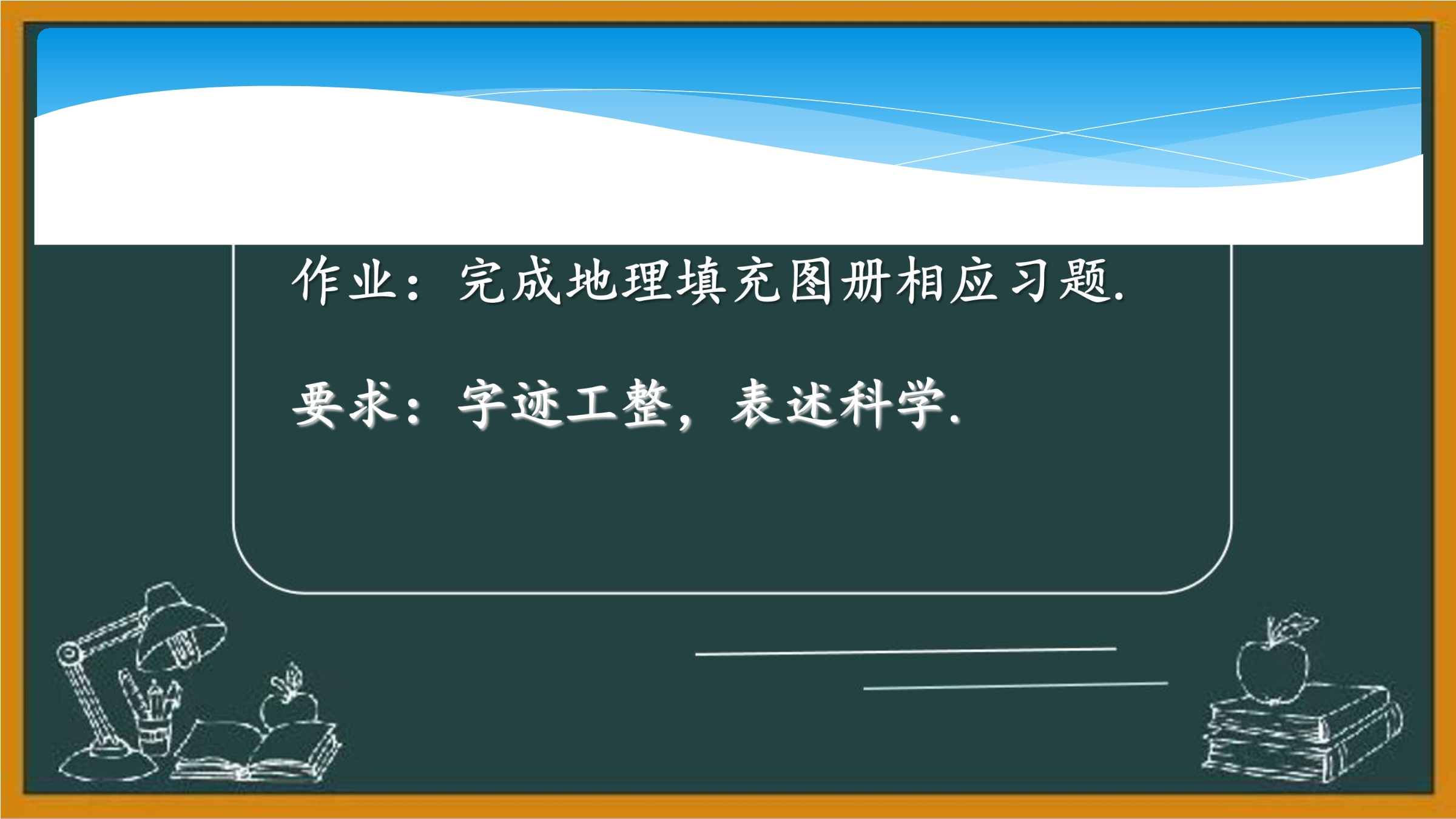 作业：完成地理填充图册相应习题.

要求：字迹工整，表述科学.